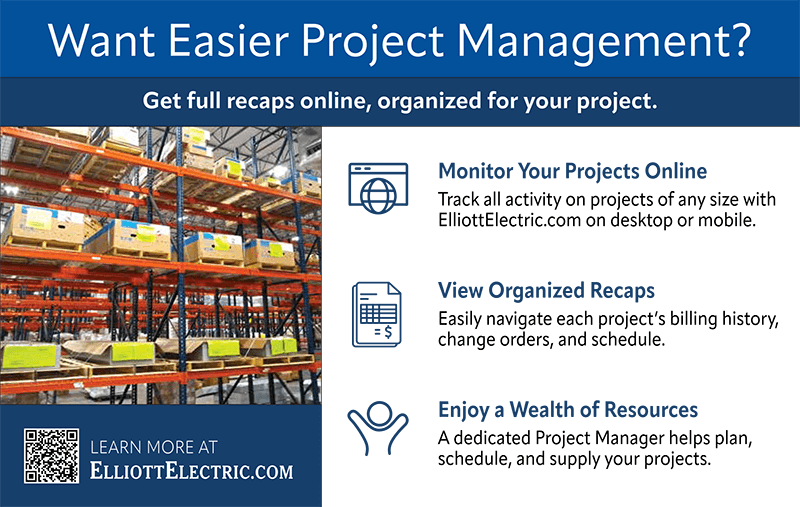 Want Easier Project Management?

Get full recaps online, organized for your project.

Monitor Your Projects Online

Track all activity on projects of any size with ElliottElectric.com on desktop or mobile.

View Organized Recaps

Easily navigate each project's billing history, change orders, and schedule.

Enjoy a Wealth of Resources

A dedicated Project Manager helps plan, schedule, and supply your projects.

LEARN MORE AT
ELLIOTTELECTRIC.COM